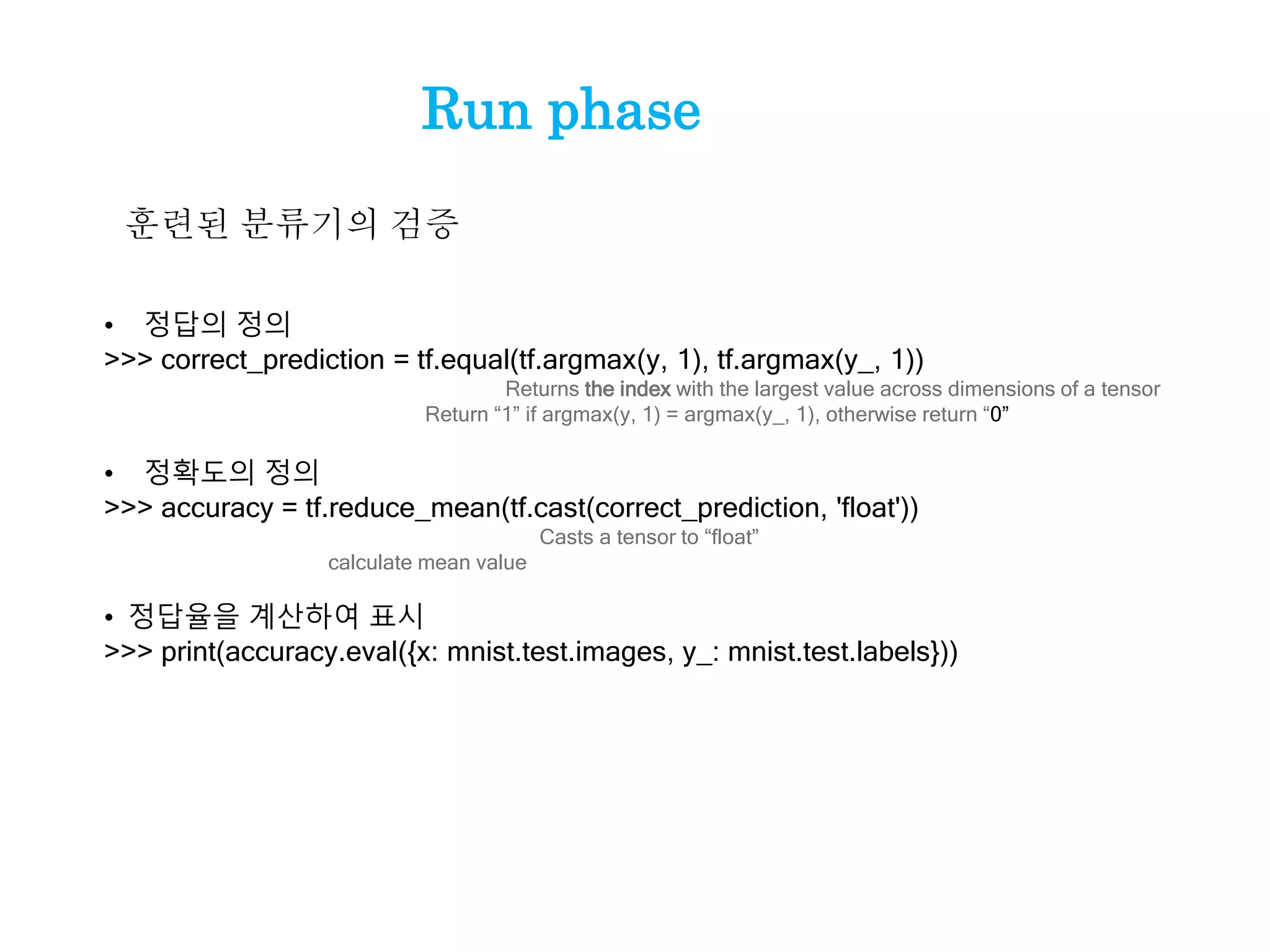 Run phase

훈련된 분류기의 검증

• 정답의 정의
>>> correct_prediction = tf.equal(tf.argmax(y, 1), tf.argmax(y_, 1))

Returns the index with the largest value across dimensions of a tensor

Return “1” if argmax(y, 1) = argmax(y_, 1), otherwise return “0”

• 정확도의 정의
>>> accuracy = tf.reduce_mean(tf.cast(correct_prediction, 'float'))

Casts a tensor to “float”

calculate mean value

• 정답율을 계산하여 표시
>>> print(accuracy.eval({x: mnist.test.images, y_: mnist.test.labels}))